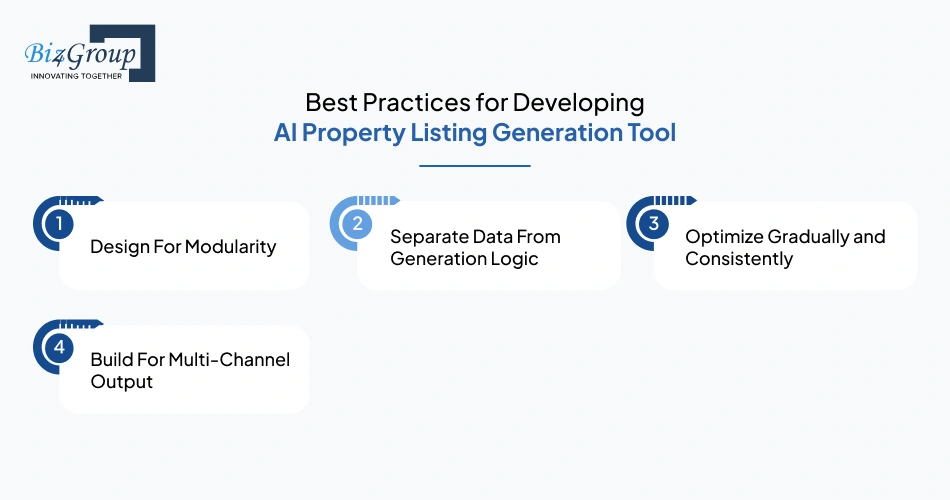 Biz4Group
INNOVATING TOGETHER

Best Practices for Developing
AI Property Listing Generation Tool

1
Design For Modularity

2
Separate Data From Generation Logic

3
Optimize Gradually and Consistently

4
Build For Multi-Channel Output